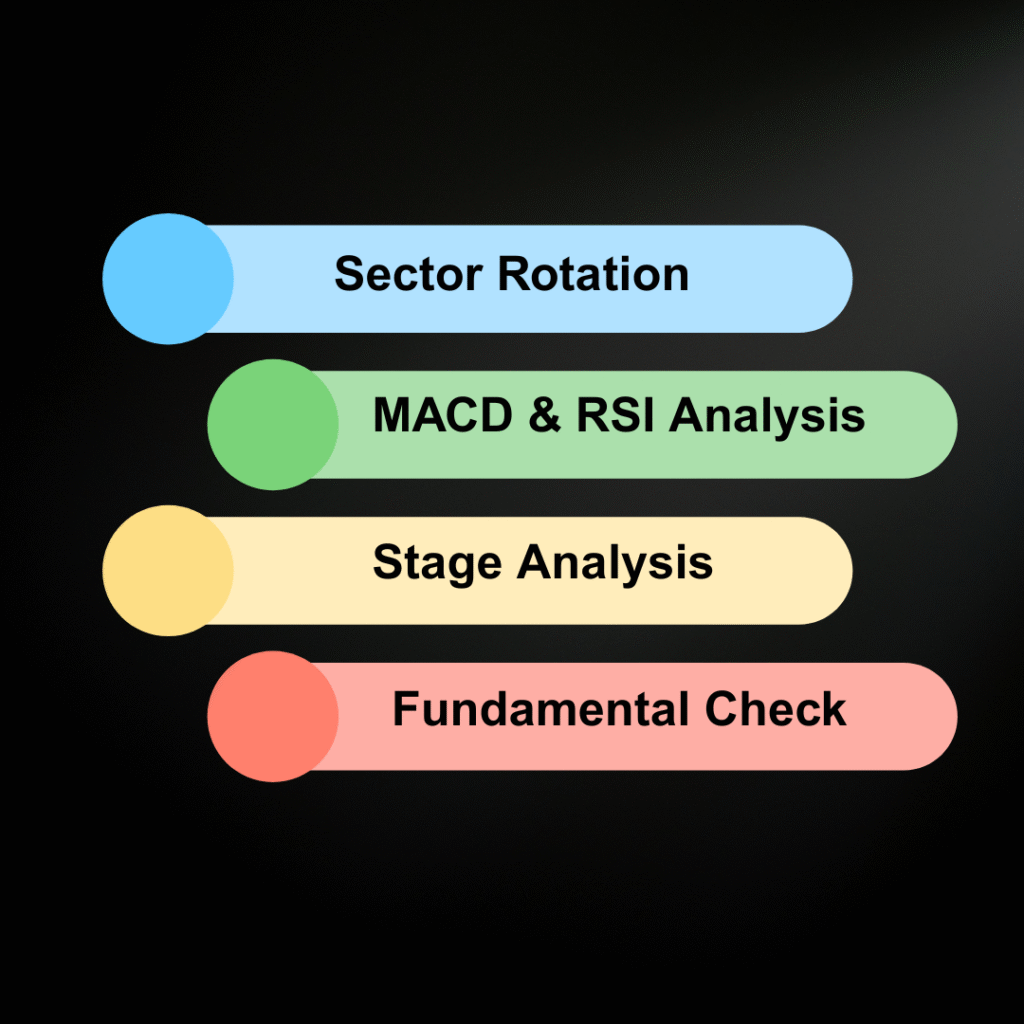 Sector Rotation

MACD & RSI Analysis

Stage Analysis

Fundamental Check